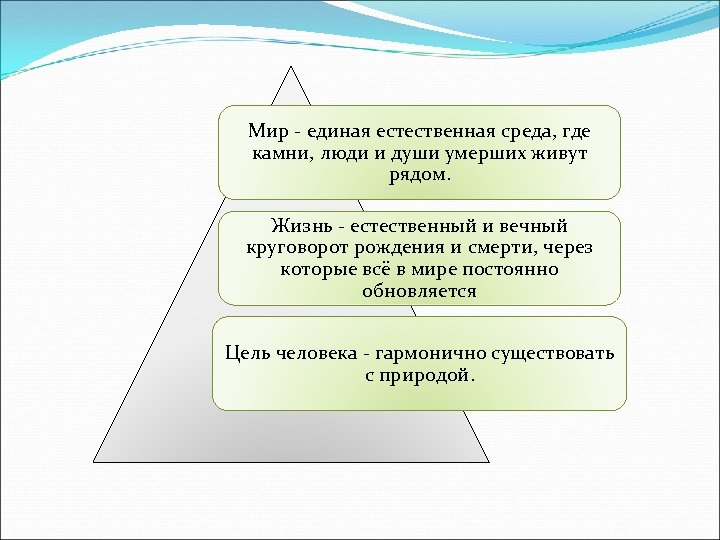 Мир - единая естественная среда, где камни, люди и души умерших живут рядом.

Жизнь - естественный и вечный круговорот рождения и смерти, через которые всё в мире постоянно обновляется

Цель человека - гармонично существовать с природой.